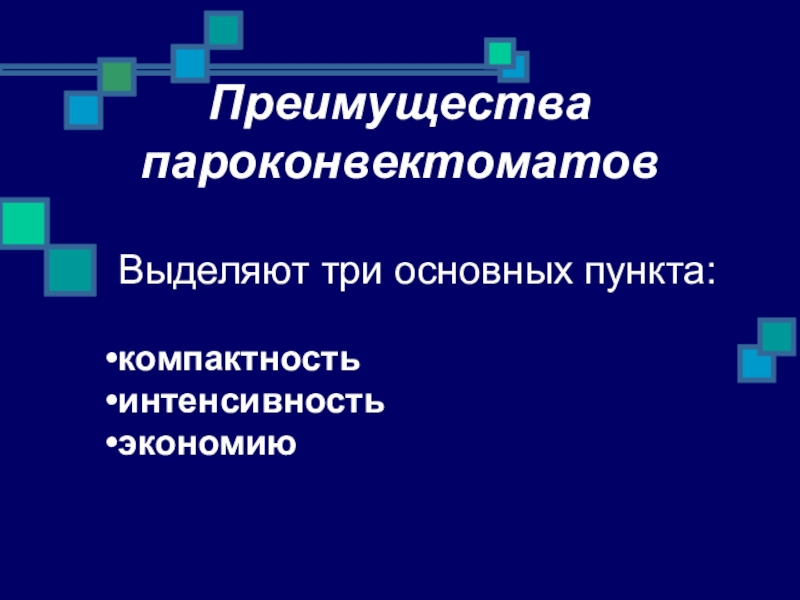 Преимущества пароконвектоматов

Выделяют три основных пункта:

•компактность
•интенсивность
•экономию